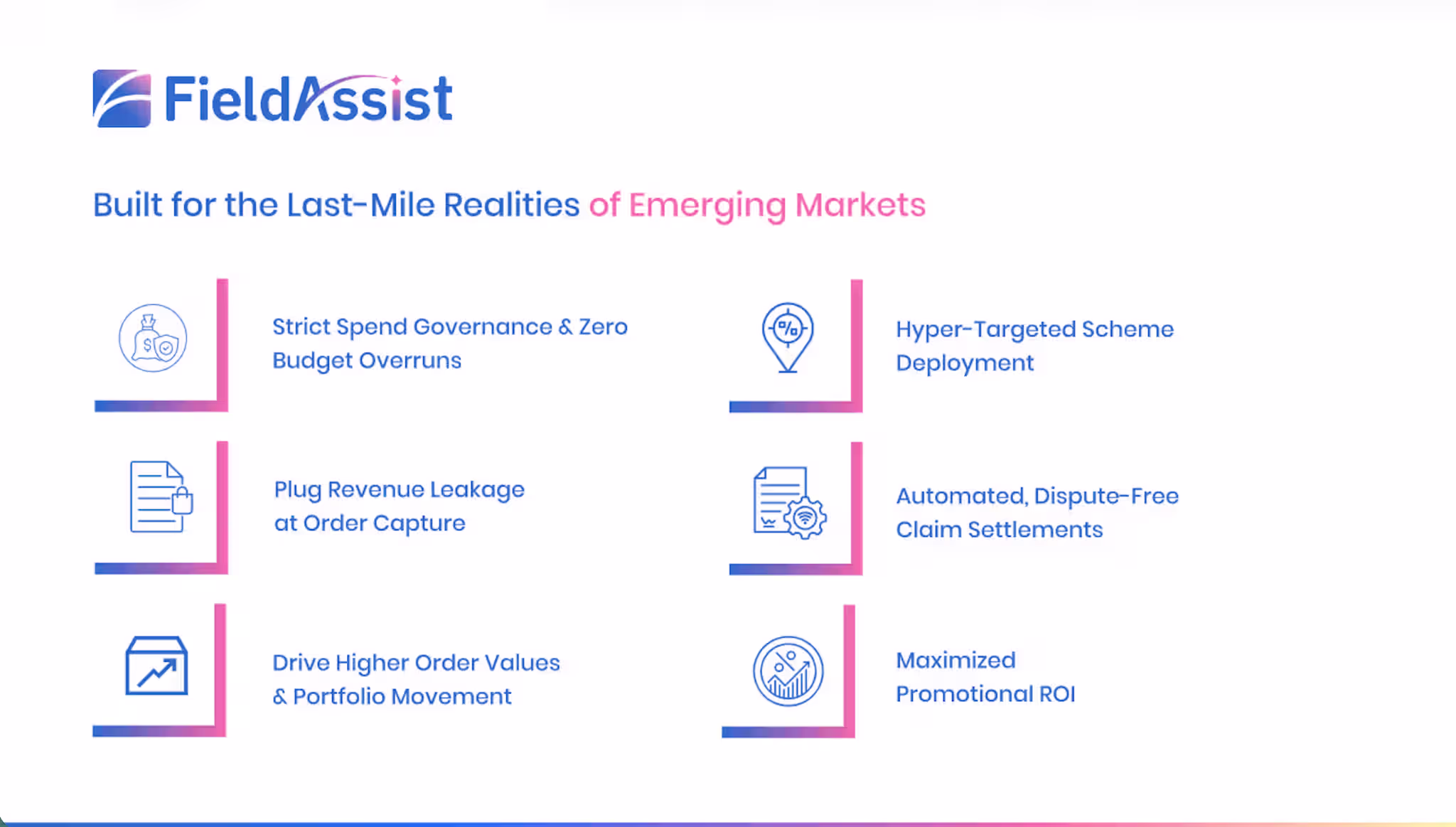 FieldAssist

Built for the Last-Mile Realities of Emerging Markets

Strict Spend Governance & Zero Budget Overruns

Plug Revenue Leakage at Order Capture

Drive Higher Order Values & Portfolio Movement

Hyper-Targeted Scheme Deployment

Automated, Dispute-Free Claim Settlements

Maximized Promotional ROI